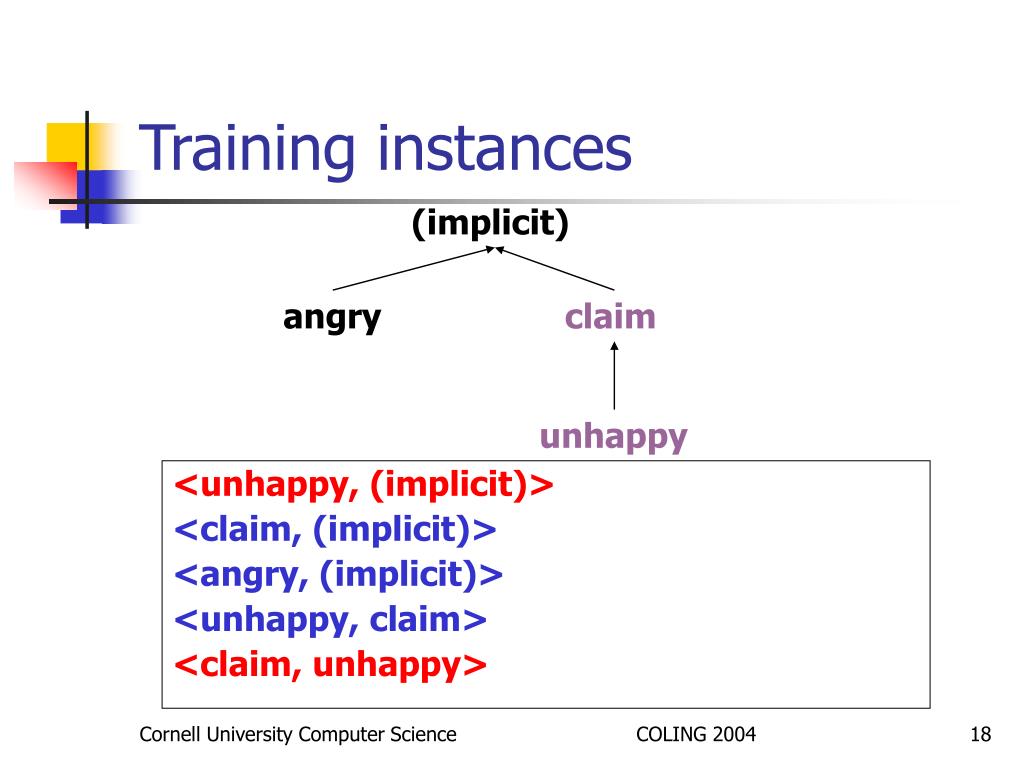 Training instances

(implicit)

angry

claim

unhappy

<unhappy, (implicit)>
<claim, (implicit)>
<angry, (implicit)>
<unhappy, claim>
<claim, unhappy>

Cornell University Computer Science

COLING 2004

18